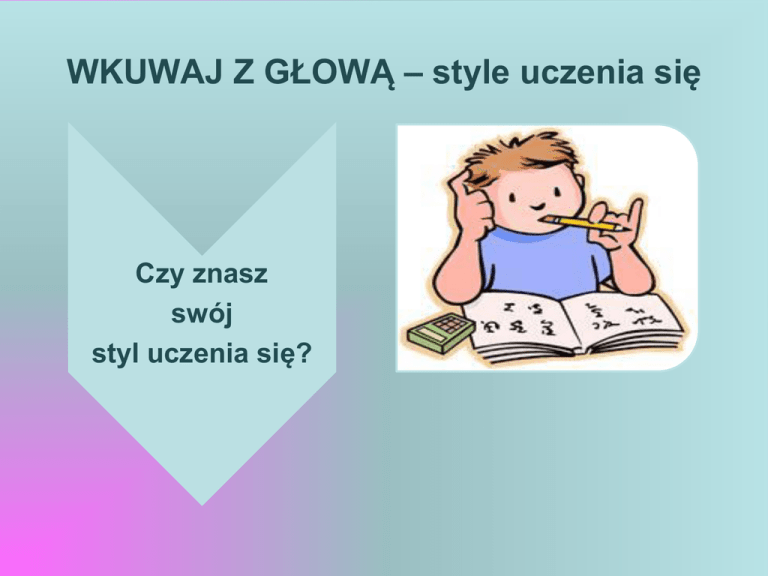 WKUWAJ Z GŁOWĄ – style uczenia się

Czy znasz
swój
styl uczenia się?